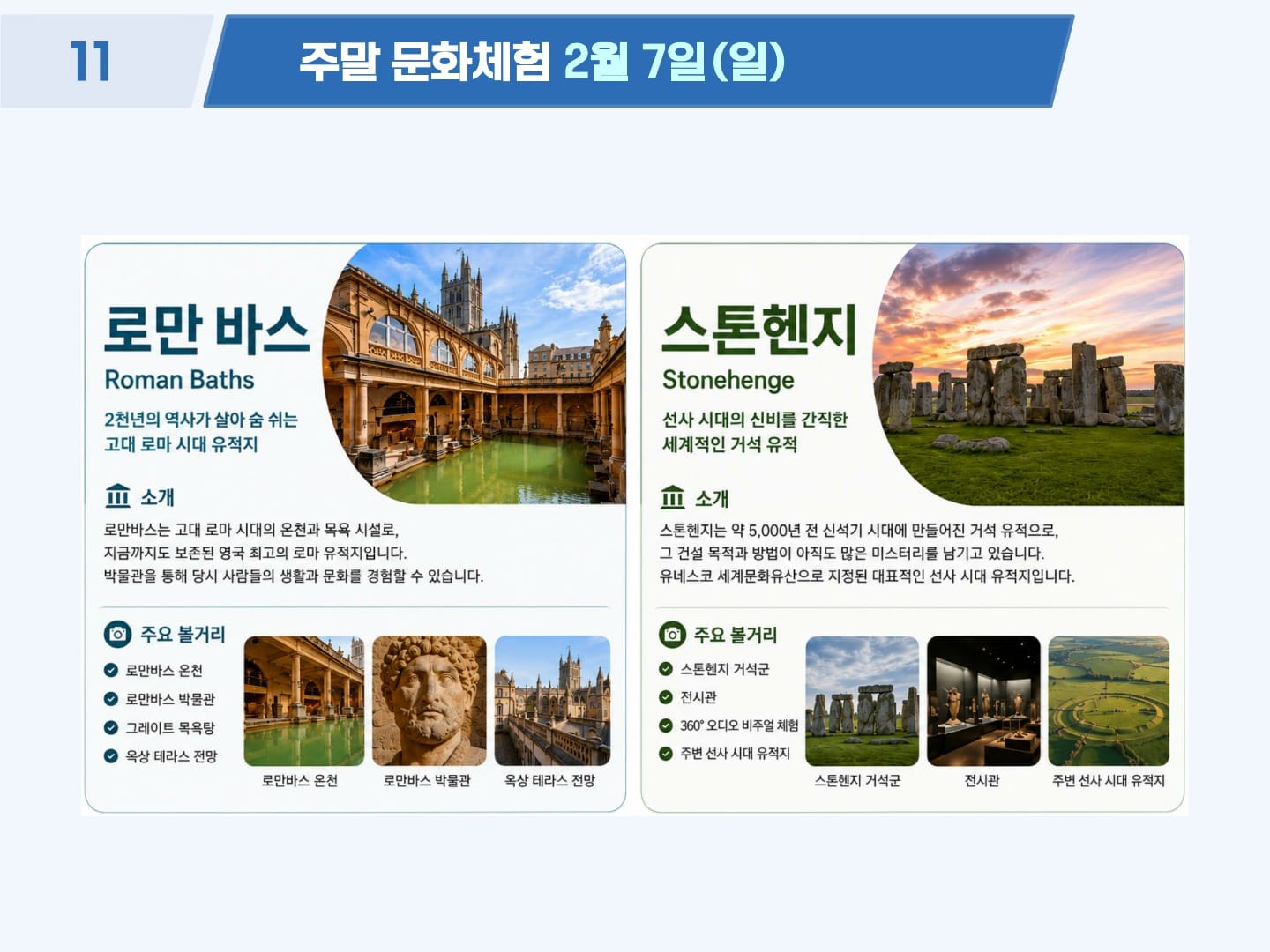 11

주말 문화체험 2월 7일(일)

로만 바스
Roman Baths

2천년의 역사가 살아 숨 쉬는 고대 로마 시대 유적지

소개

로만바스는 고대 로마 시대의 온천과 목욕 시설로, 지금까지도 보존된 영국 최고의 로마 유적지입니다. 박물관을 통해 당시 사람들의 생활과 문화를 경험할 수 있습니다.

주요 볼거리

로만바스 온천
로만바스 박물관
그레이트 목욕탕
옥상 테라스 전망

로만바스 온천
로만바스 박물관
옥상 테라스 전망

스톤헨지
Stonehenge

선사 시대의 신비를 간직한 세계적인 거석 유적

소개

스톤헨지는 약 5,000년 전 신석기 시대에 만들어진 거석 유적으로, 그 건설 목적과 방법이 아직도 많은 미스터리를 남기고 있습니다. 유네스코 세계문화유산으로 지정된 대표적인 선사 시대 유적지입니다.

주요 볼거리

스톤헨지 거석군
전시관
360° 오디오 비주얼 체험
주변 선사 시대 유적지

스톤헨지 거석군
전시관
주변 선사 시대 유적지